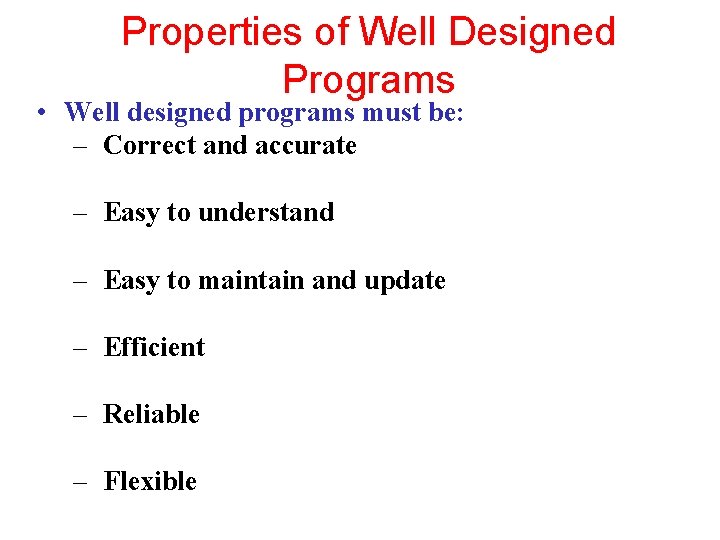 Properties of Well Designed Programs

• Well designed programs must be:
– Correct and accurate
– Easy to understand
– Easy to maintain and update
– Efficient
– Reliable
– Flexible